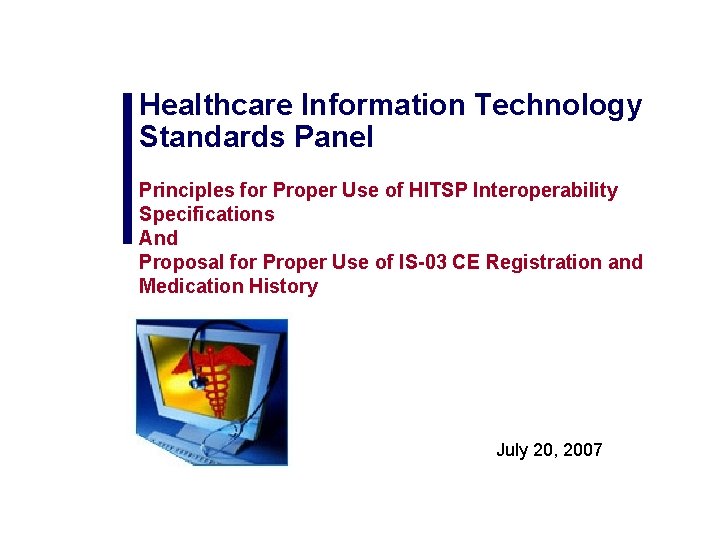 Healthcare Information Technology Standards Panel

Principles for Proper Use of HITSP Interoperability Specifications
And
Proposal for Proper Use of IS-03 CE Registration and Medication History

July 20, 2007